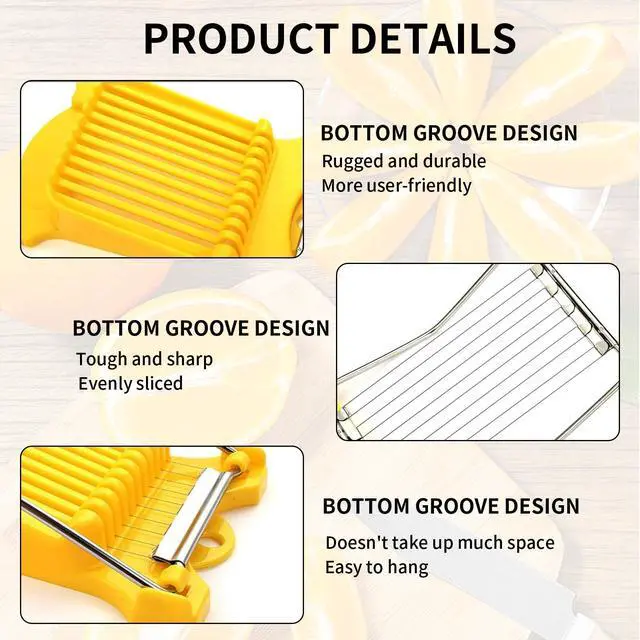 PRODUCT DETAILS

BOTTOM GROOVE DESIGN
Rugged and durable
More user-friendly

BOTTOM GROOVE DESIGN
Tough and sharp
Evenly sliced

BOTTOM GROOVE DESIGN
Doesn't take up much space
Easy to hang